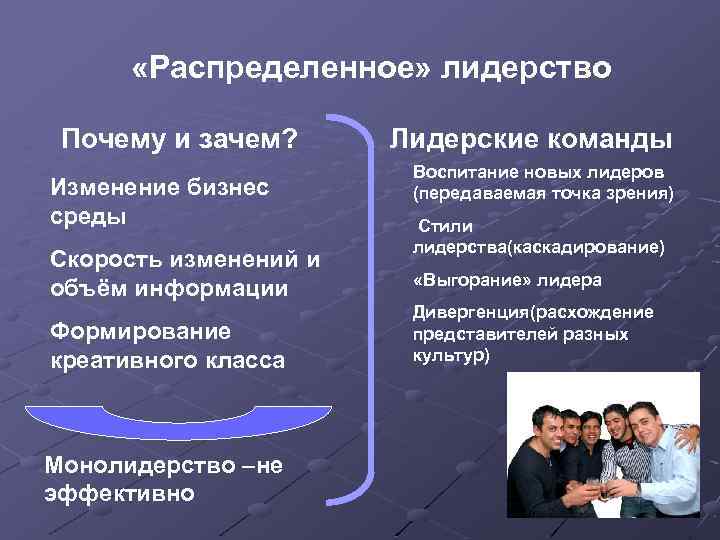 «Распределенное» лидерство

Почему и зачем?

Изменение бизнес среды

Скорость изменений и объём информации

Формирование креативного класса

Монолидерство –не эффективно

Лидерские команды

Воспитание новых лидеров (передаваемая точка зрения)

Стили лидерства(каскадирование)

«Выгорание» лидера

Дивергенция(расхождение представителей разных культур)